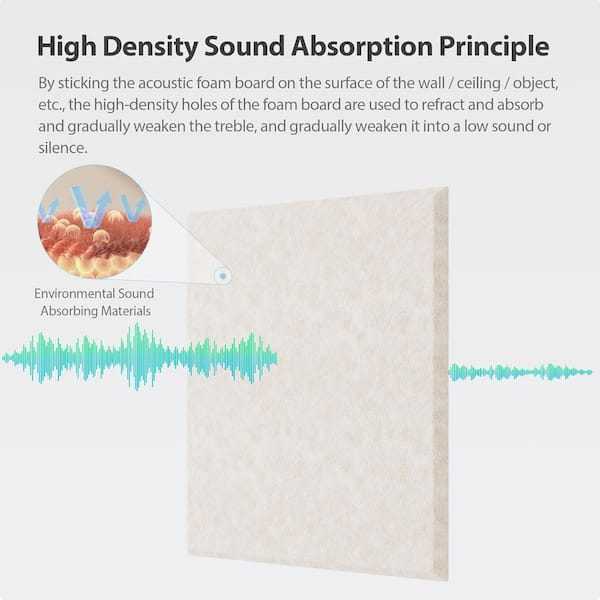 High Density Sound Absorption Principle

By sticking the acoustic foam board on the surface of the wall / ceiling / object, etc., the high-density holes of the foam board are used to refract and absorb and gradually weaken the treble, and gradually weaken it into a low sound or silence.

Environmental Sound Absorbing Materials